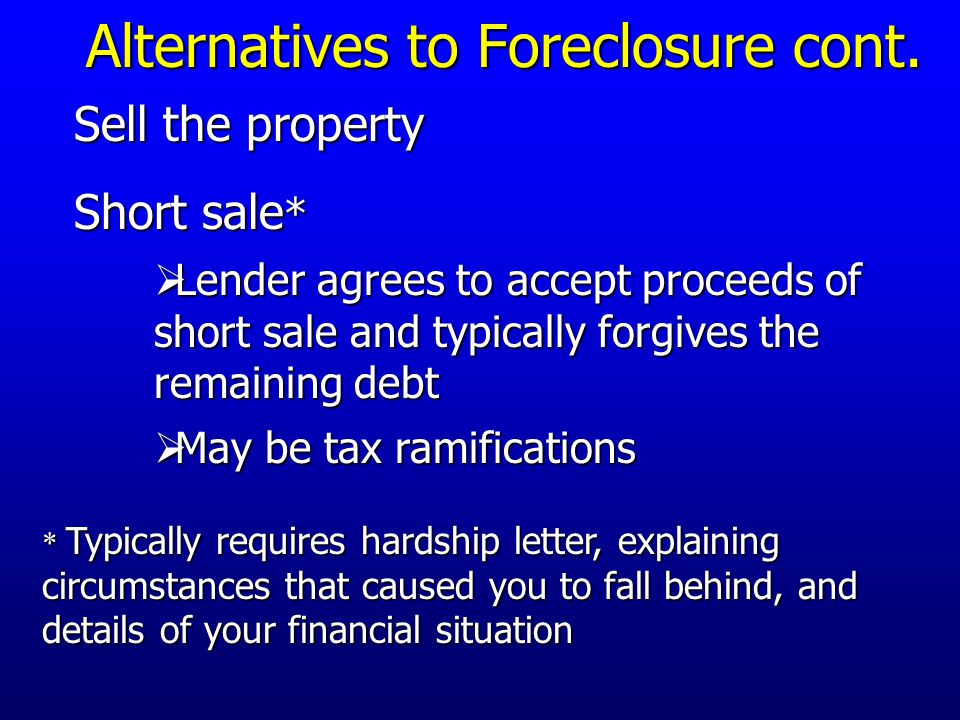 Alternatives to Foreclosure cont.

Sell the property

Short sale*

➢Lender agrees to accept proceeds of short sale and typically forgives the remaining debt

➢May be tax ramifications

* Typically requires hardship letter, explaining circumstances that caused you to fall behind, and details of your financial situation